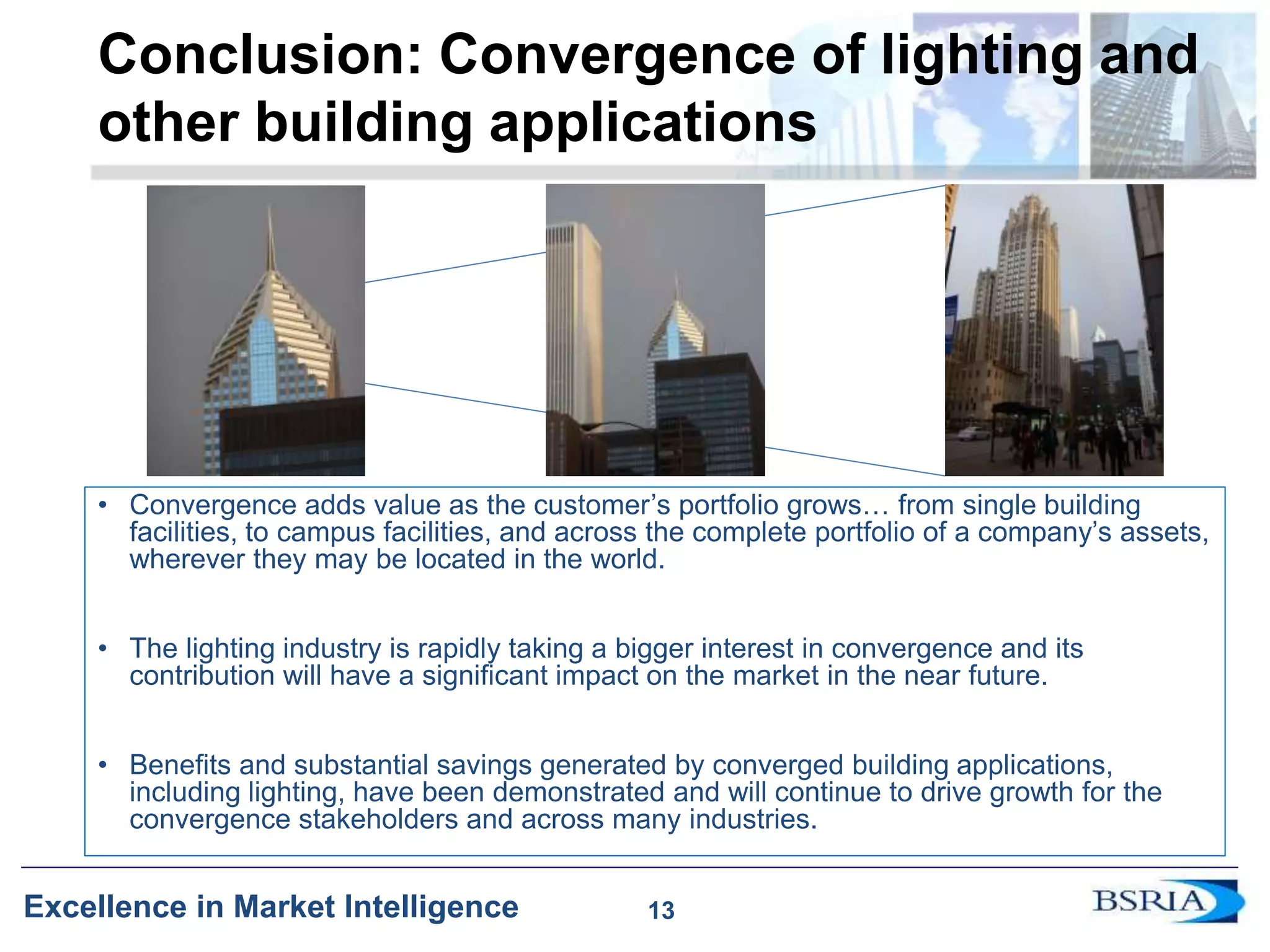 Conclusion: Convergence of lighting and other building applications

• Convergence adds value as the customer’s portfolio grows… from single building facilities, to campus facilities, and across the complete portfolio of a company’s assets, wherever they may be located in the world.

• The lighting industry is rapidly taking a bigger interest in convergence and its contribution will have a significant impact on the market in the near future.

• Benefits and substantial savings generated by converged building applications, including lighting, have been demonstrated and will continue to drive growth for the convergence stakeholders and across many industries.

Excellence in Market Intelligence

13

BSRIA